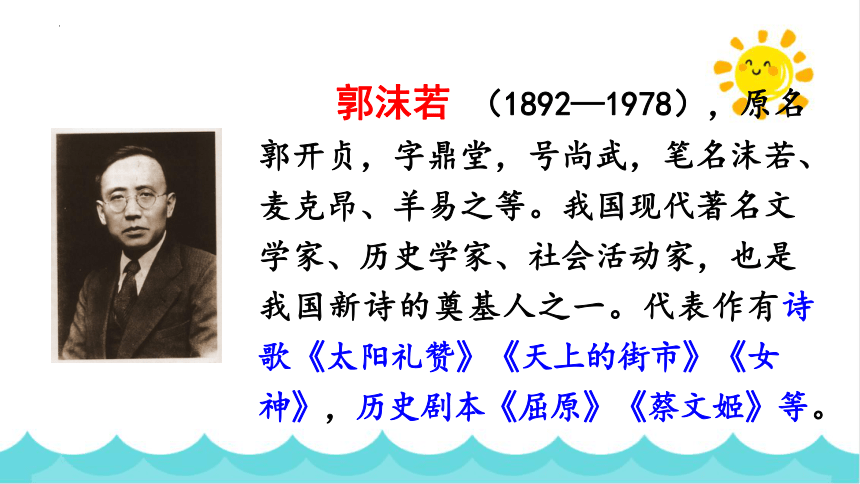 郭沫若 （1892—1978），原名郭开贞，字鼎堂，号尚武，笔名沫若、麦克昂、羊易之等。我国现代著名文学家、历史学家、社会活动家，也是我国新诗的奠基人之一。代表作有诗歌《太阳礼赞》《天上的街市》《女神》，历史剧本《屈原》《蔡文姬》等。